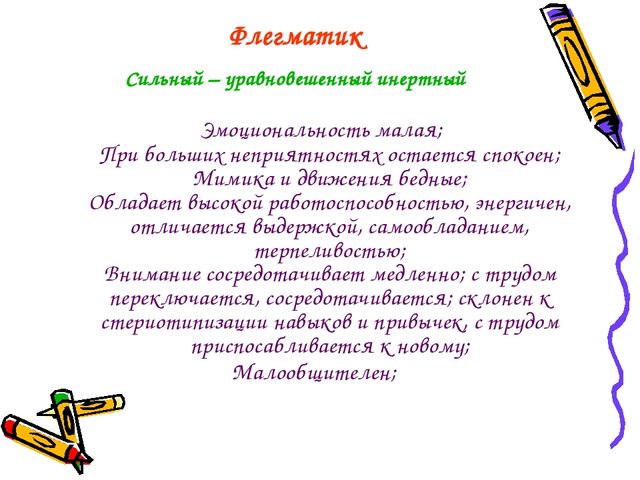 Флегматик

Сильный – уравновешенный инертный

Эмоциональность малая;
При больших неприятностях остается спокоен;
Мимика и движения бедные;
Обладает высокой работоспособностью, энергичен, отличается выдержкой, самообладанием, терпеливостью;
Внимание сосредотачивает медленно; с трудом переключается, сосредотачивается; склонен к стериотипизации навыков и привычек, с трудом приспосабливается к новому;
Малообщителен;